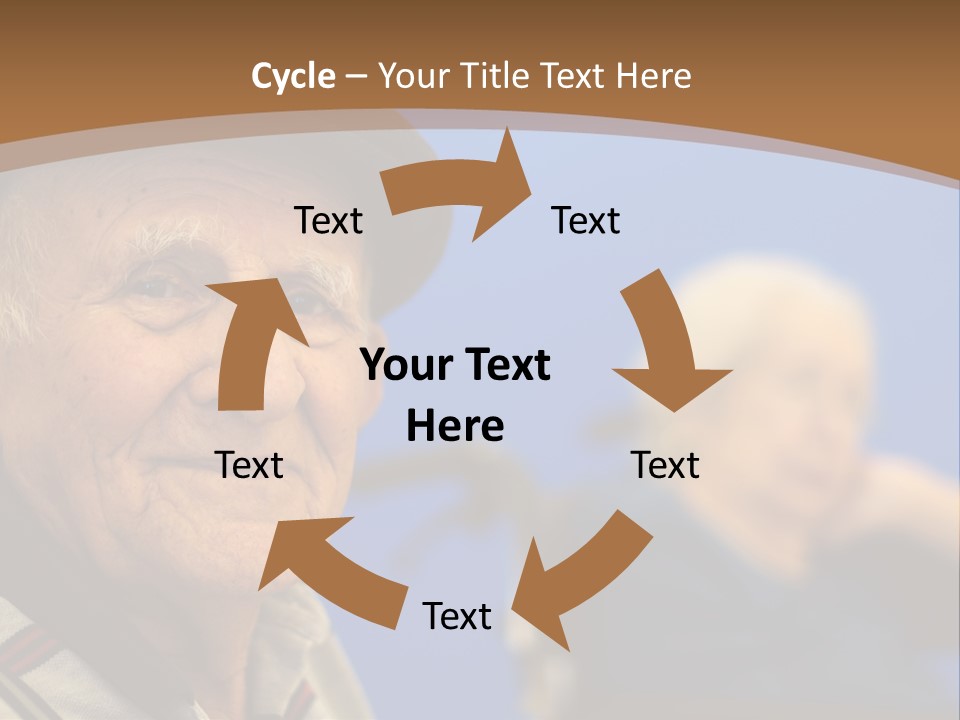 Cycle – Your Title Text Here

Text

Text

Your Text Here

Text

Text

Text